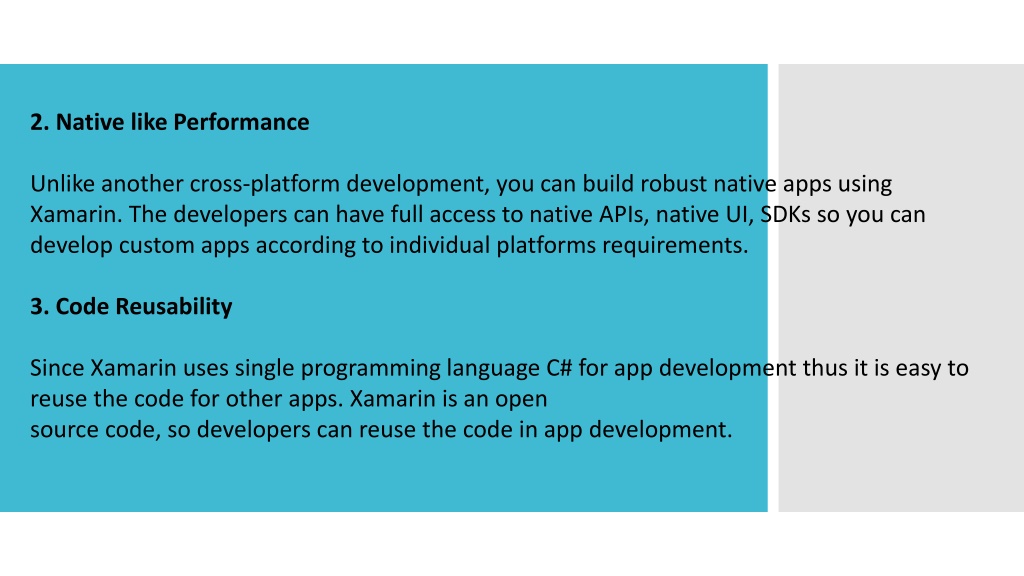 2. Native like Performance

Unlike another cross-platform development, you can build robust native apps using Xamarin. The developers can have full access to native APIs, native UI, SDKs so you can develop custom apps according to individual platforms requirements.

3. Code Reusability

Since Xamarin uses single programming language C# for app development thus it is easy to reuse the code for other apps. Xamarin is an open source code, so developers can reuse the code in app development.